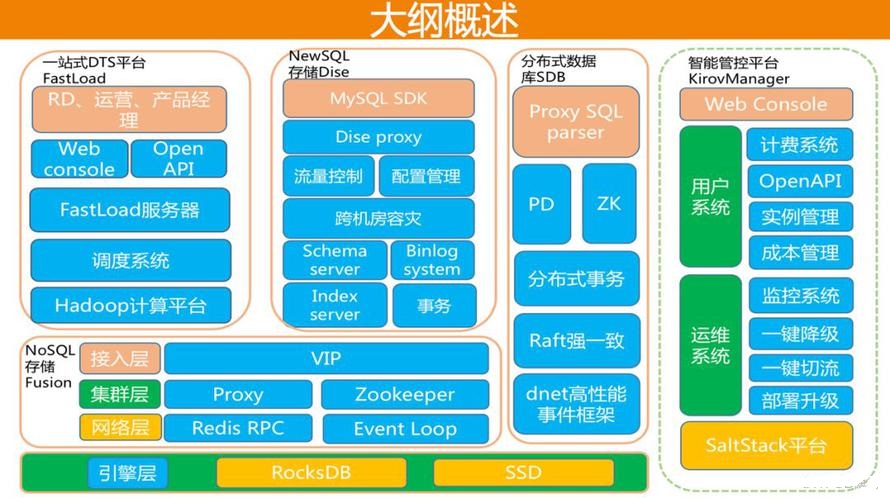 大纲概述

一站式DTS平台
FastLoad

RD、运营、产品经理

Web console

Open API

FastLoad服务器

调度系统

Hadoop计算平台

NewSQL
存储Dise

MySQL SDK

Dise proxy

流量控制

配置管理

跨机房容灾

Schema server

Binlog system

Index server

事务

分布式数据库SDB

Proxy SQL parser

PD

ZK

分布式事务

Raft强一致

dnet高性能事件框架

智能管控平台
KirovManager

Web Console

用户系统

计费系统

OpenAPI

实例管理

成本管理

运维系统

监控系统

一键降级

一键切流

部署升级

SaltStack平台

NoSQL
存储
Fusion

接入层

VIP

集群层

Proxy

Zookeeper

网络层

Redis RPC

Event Loop

引擎层

RocksDB

SSD